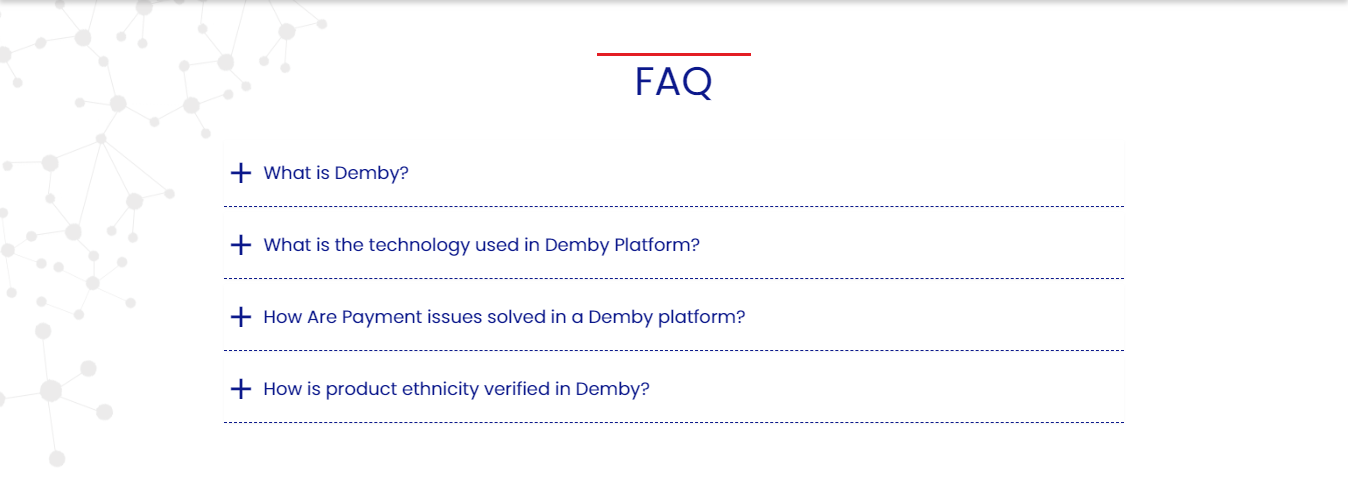 FAQ

+ What is Demby?

+ What is the technology used in Demby Platform?

+ How Are Payment issues solved in a Demby platform?

+ How is product ethnicity verified in Demby?